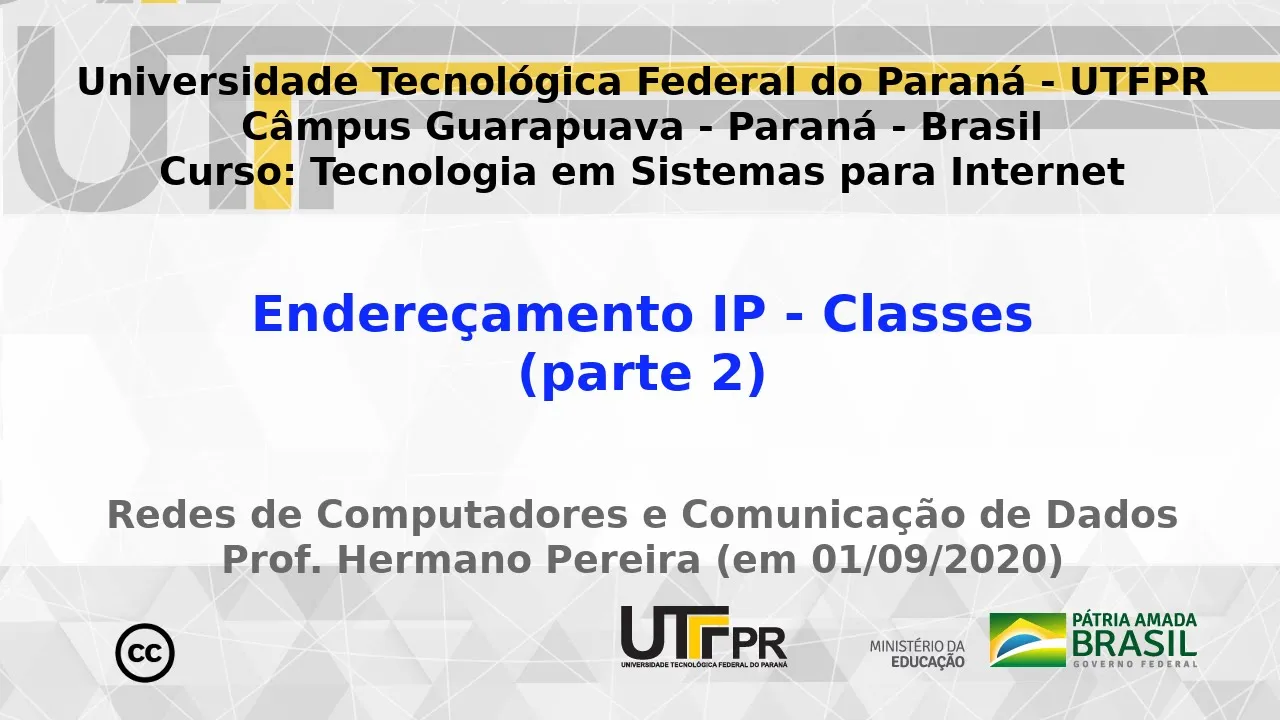 Universidade Tecnológica Federal do Paraná - UTFPR
Câmpus Guarapuava - Paraná - Brasil
Curso: Tecnologia em Sistemas para Internet

Endereçamento IP - Classes
(parte 2)

Redes de Computadores e Comunicação de Dados
Prof. Hermano Pereira (em 01/09/2020)

cc

UTFPR
UNIVERSIDADE TECNOLÓGICA FEDERAL DO PARANÁ

MINISTÉRIO DA EDUCAÇÃO

PÁTRIA AMADA
BRASIL
GOVERNO FEDERAL